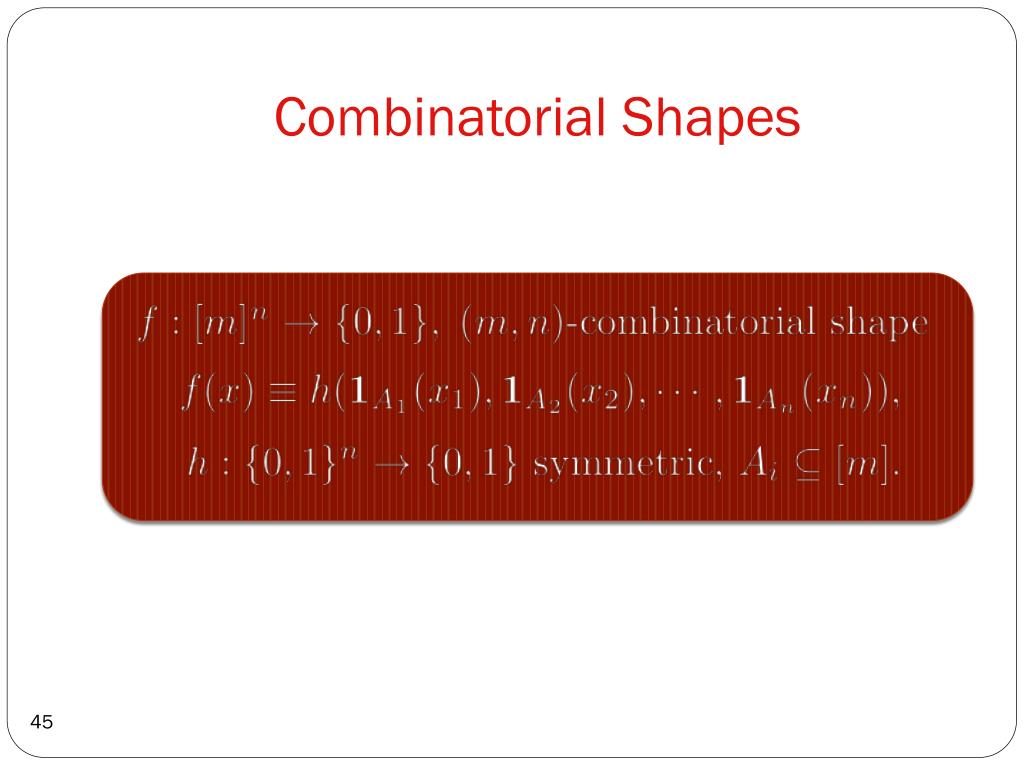 Combinatorial Shapes

$f : [m]^n \to \{0,1\}$, $(m,n)$-combinatorial shape

$f(x) \equiv h(\mathbf{1}_{A_1}(x_1), \mathbf{1}_{A_2}(x_2), \cdots, \mathbf{1}_{A_n}(x_n))$,

$h : \{0,1\}^n \to \{0,1\}$ symmetric, $A_i \subseteq [m]$.

45